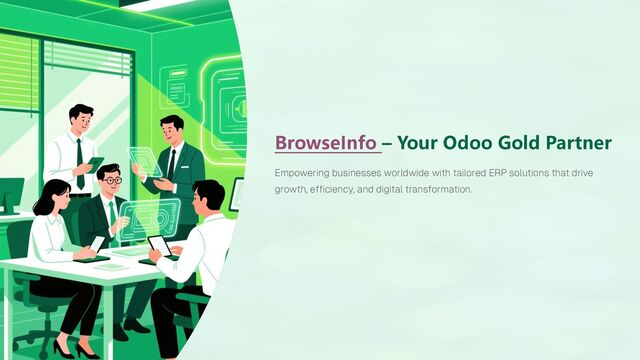 BrowseInfo – Your Odoo Gold Partner

Empowering businesses worldwide with tailored ERP solutions that drive growth, efficiency, and digital transformation.